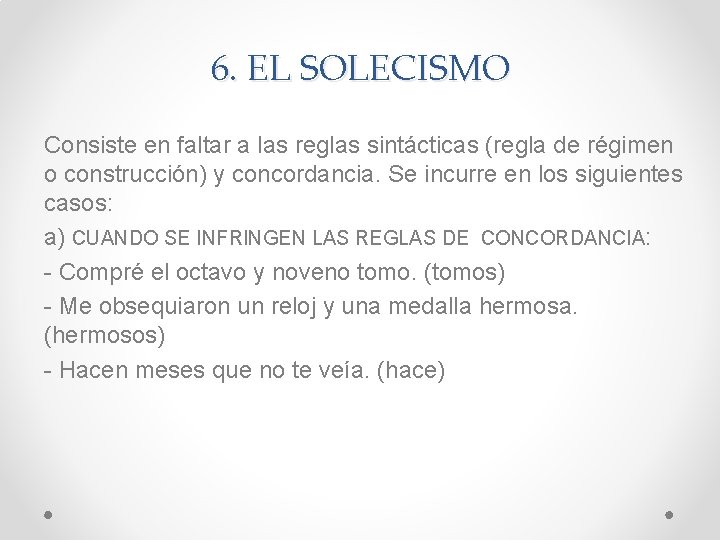 6. EL SOLECISMO

Consiste en faltar a las reglas sintácticas (regla de régimen o construcción) y concordancia. Se incurre en los siguientes casos:

a) CUANDO SE INFRINGEN LAS REGLAS DE CONCORDANCIA:

- Compré el octavo y noveno tomo. (tomos)

- Me obsequiaron un reloj y una medalla hermosa. (hermosos)

- Hacen meses que no te veía. (hace)